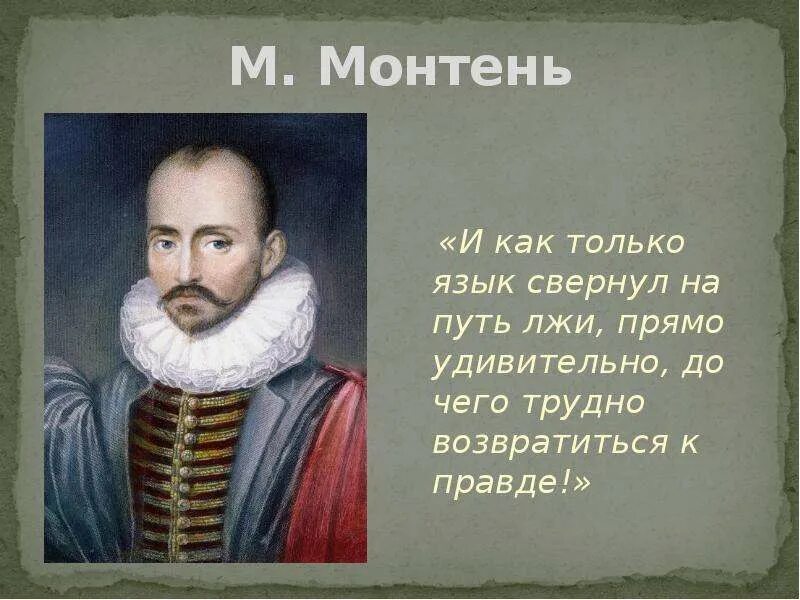 М. Монтень

«И как только язык свернул на путь лжи, прямо удивительно, до чего трудно возвратиться к правде!»